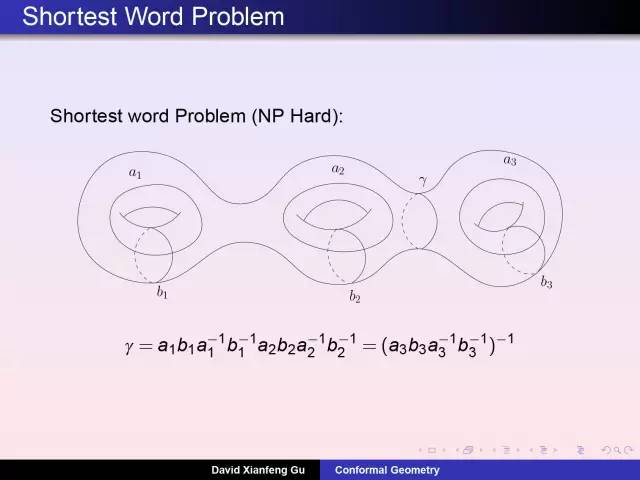 Shortest Word Problem

Shortest word Problem (NP Hard):

$a_1$ $a_2$ $\gamma$ $a_3$

$b_1$ $b_2$ $b_3$

$\gamma = a_1 b_1 a_1^{-1} b_1^{-1} a_2 b_2 a_2^{-1} b_2^{-1} = (a_3 b_3 a_3^{-1} b_3^{-1})^{-1}$

David Xianfeng Gu Conformal Geometry